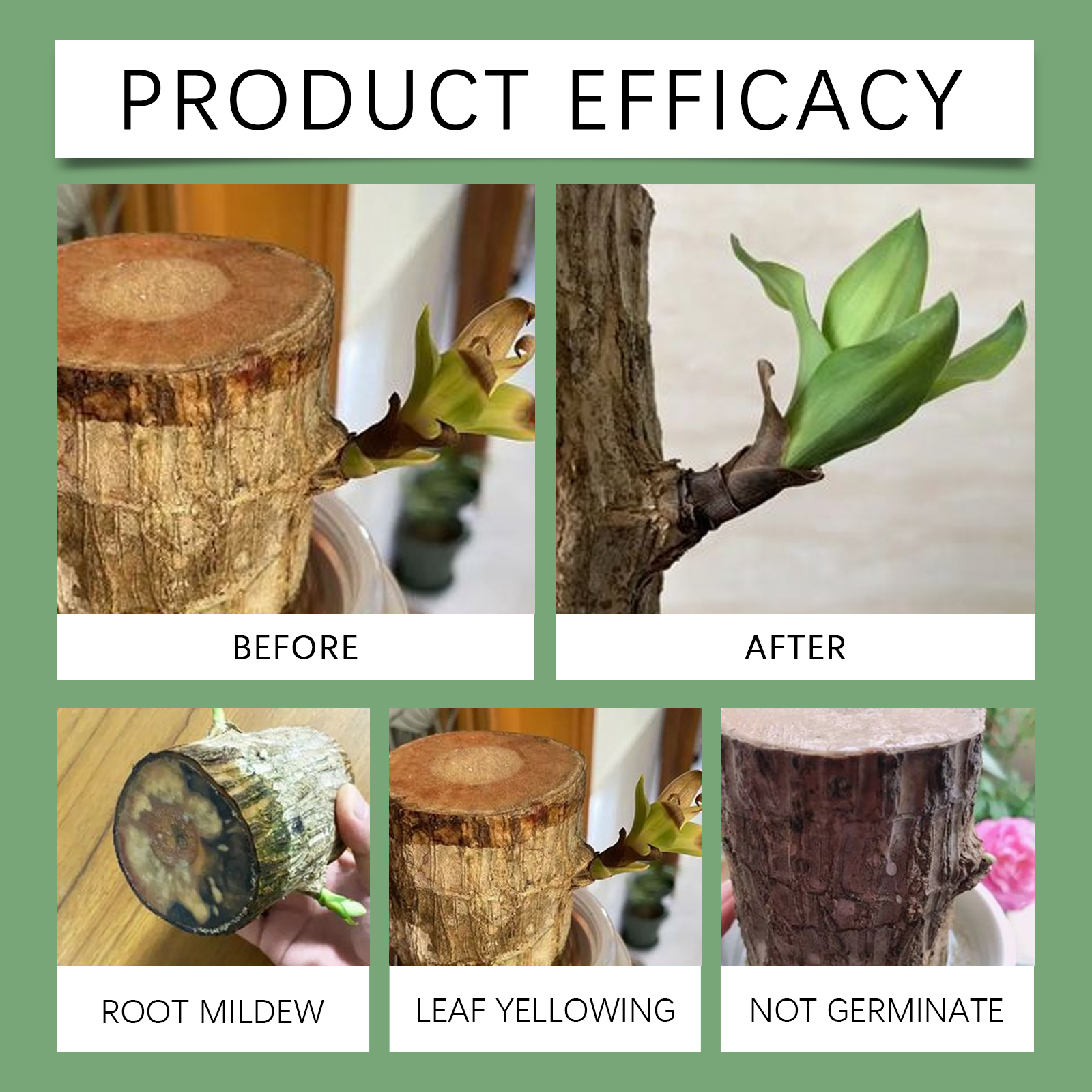 PRODUCT EFFICACY

BEFORE

AFTER

ROOT MILDEW

LEAF YELLOWING

NOT GERMINATE